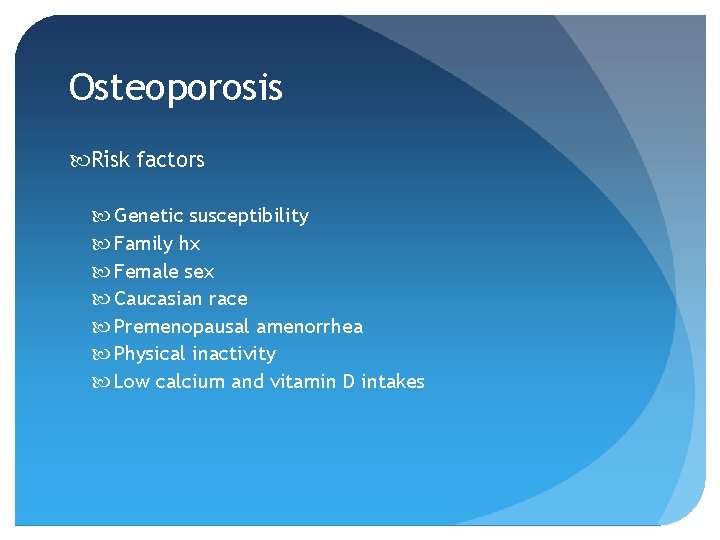 Osteoporosis

Risk factors

Genetic susceptibility
Family hx
Female sex
Caucasian race
Premenopausal amenorrhea
Physical inactivity
Low calcium and vitamin D intakes